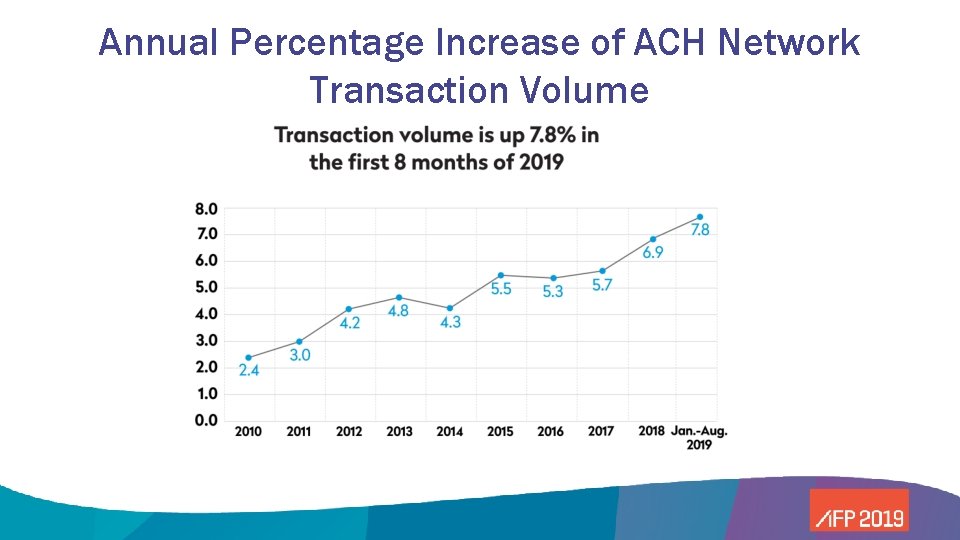 Annual Percentage Increase of ACH Network Transaction Volume

Transaction volume is up 7.8% in the first 8 months of 2019

8.0
7.0
6.0
5.0
4.0
3.0
2.0
1.0
0.0

2.4
3.0
4.2
4.8
4.3
5.5
5.3
5.7
6.9
7.8

2010 2011 2012 2013 2014 2015 2016 2017 2018 Jan.-Aug. 2019

AFP 2019